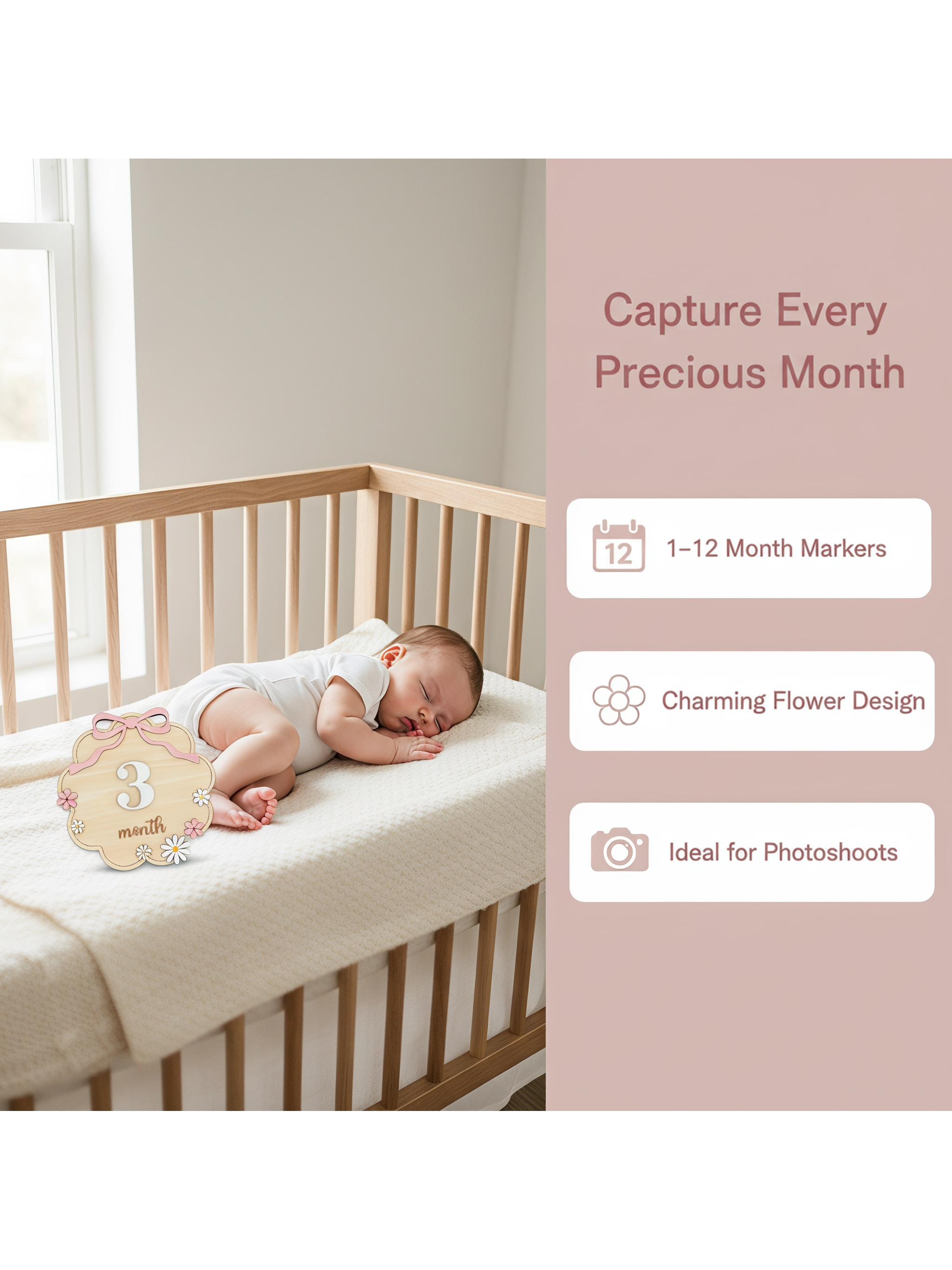 3
month

Capture Every Precious Month

12

1–12 Month Markers

Charming Flower Design

Ideal for Photoshoots